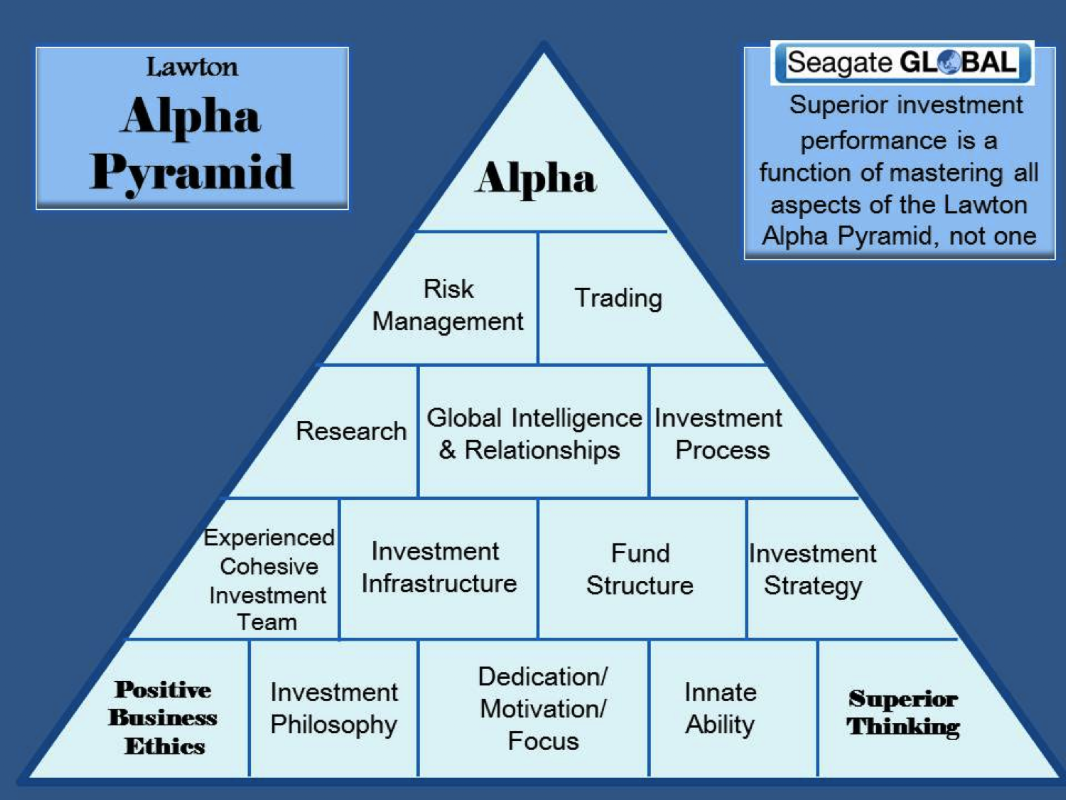 Lawton
Alpha
Pyramid

Seagate GLOBAL

Superior investment performance is a function of mastering all aspects of the Lawton Alpha Pyramid, not one

Alpha

Risk Management

Trading

Research

Global Intelligence & Relationships

Investment Process

Experienced Cohesive Investment Team

Investment Infrastructure

Fund Structure

Investment Strategy

Positive Business Ethics

Investment Philosophy

Dedication/ Motivation/ Focus

Innate Ability

Superior Thinking